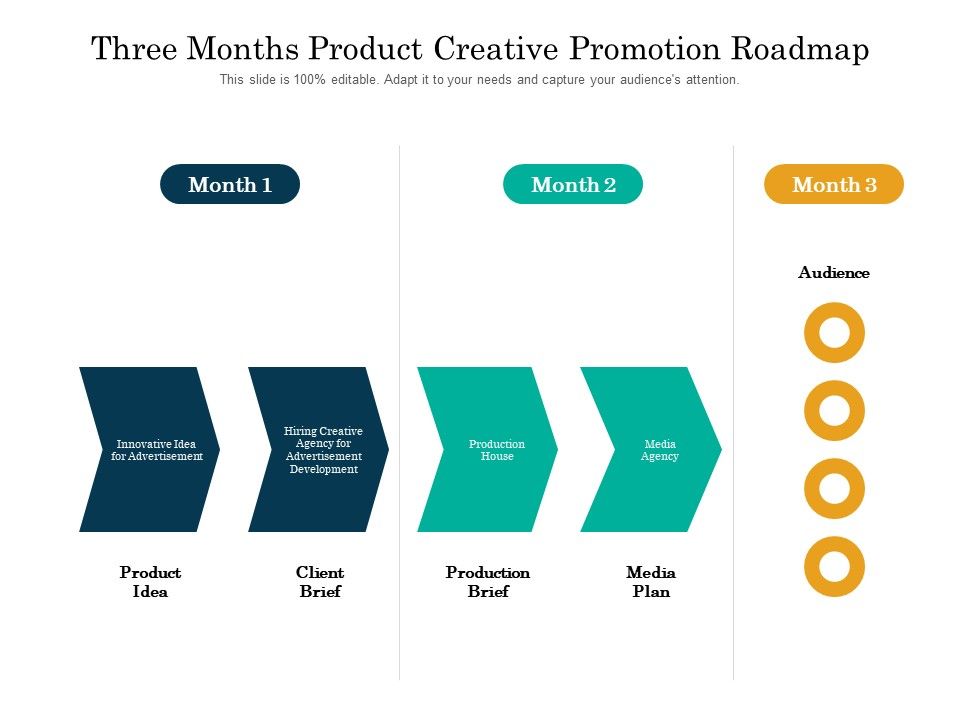 Three Months Product Creative Promotion Roadmap

This slide is 100% editable. Adapt it to your needs and capture your audience's attention.

Month 1

Month 2

Month 3

Audience

Innovative Idea for Advertisement

Hiring Creative Agency for Advertisement Development

Production House

Media Agency

Product Idea

Client Brief

Production Brief

Media Plan